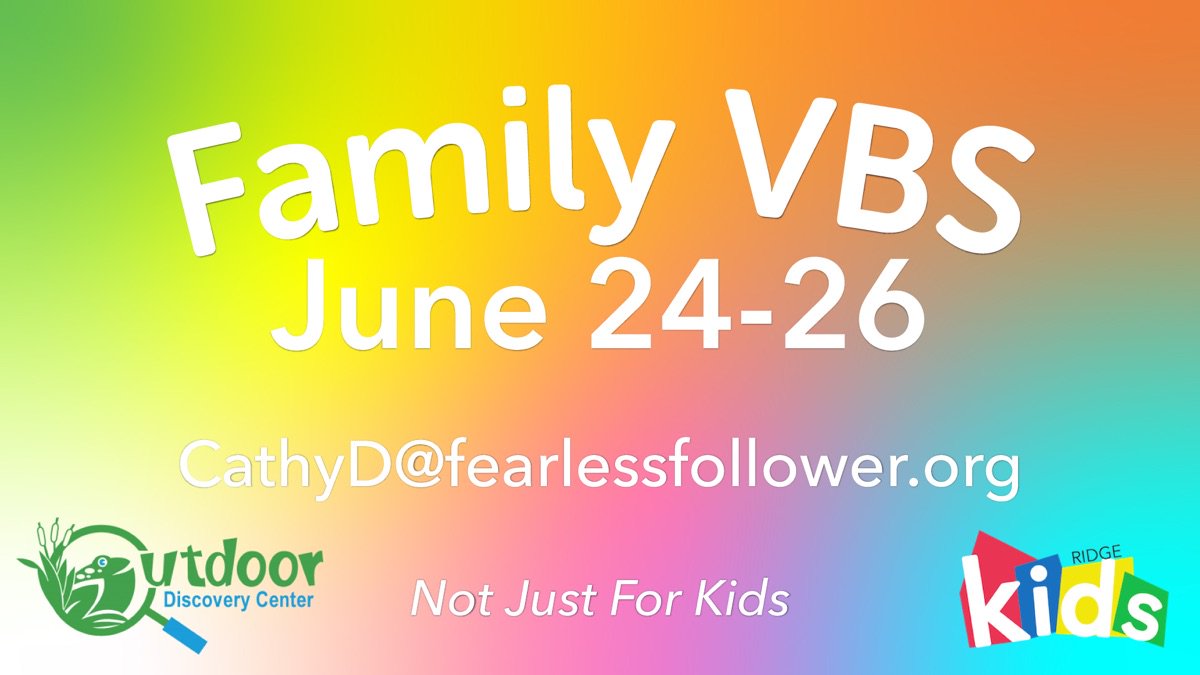 Family VBS
June 24-26

CathyD@fearlessfollower.org

Outdoor
Discovery Center

Not Just For Kids

RIDGE
Kids